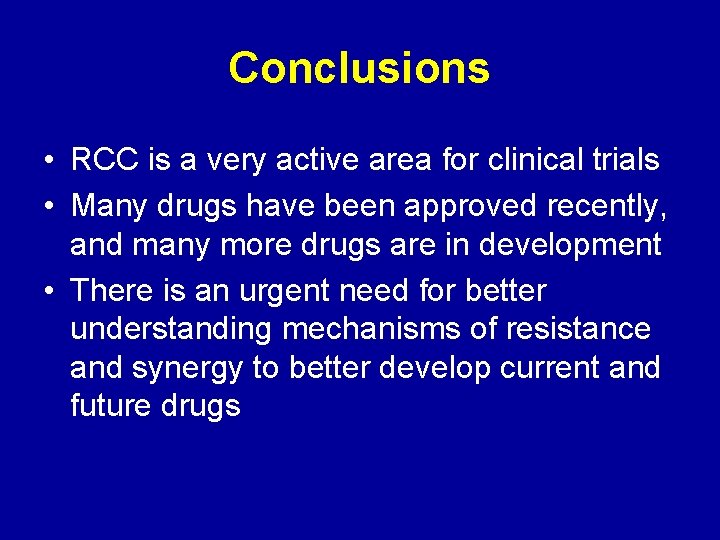 Conclusions

• RCC is a very active area for clinical trials
• Many drugs have been approved recently, and many more drugs are in development
• There is an urgent need for better understanding mechanisms of resistance and synergy to better develop current and future drugs